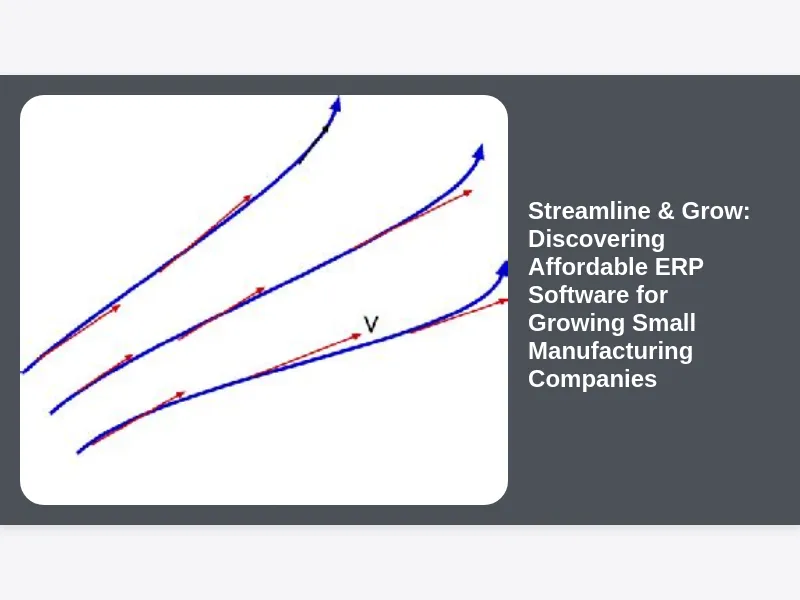 V

Streamline & Grow: Discovering Affordable ERP Software for Growing Small Manufacturing Companies